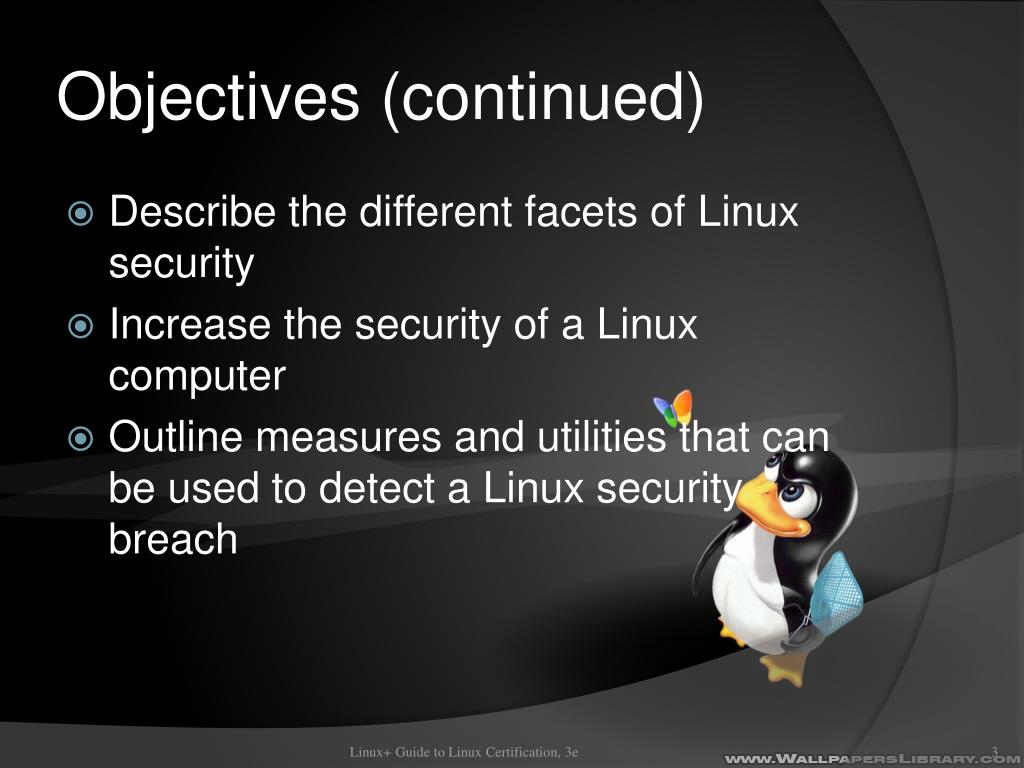 Objectives (continued)

Describe the different facets of Linux security

Increase the security of a Linux computer

Outline measures and utilities that can be used to detect a Linux security breach

Linux+ Guide to Linux Certification, 3e

www.WallpapersLibrary.com

3